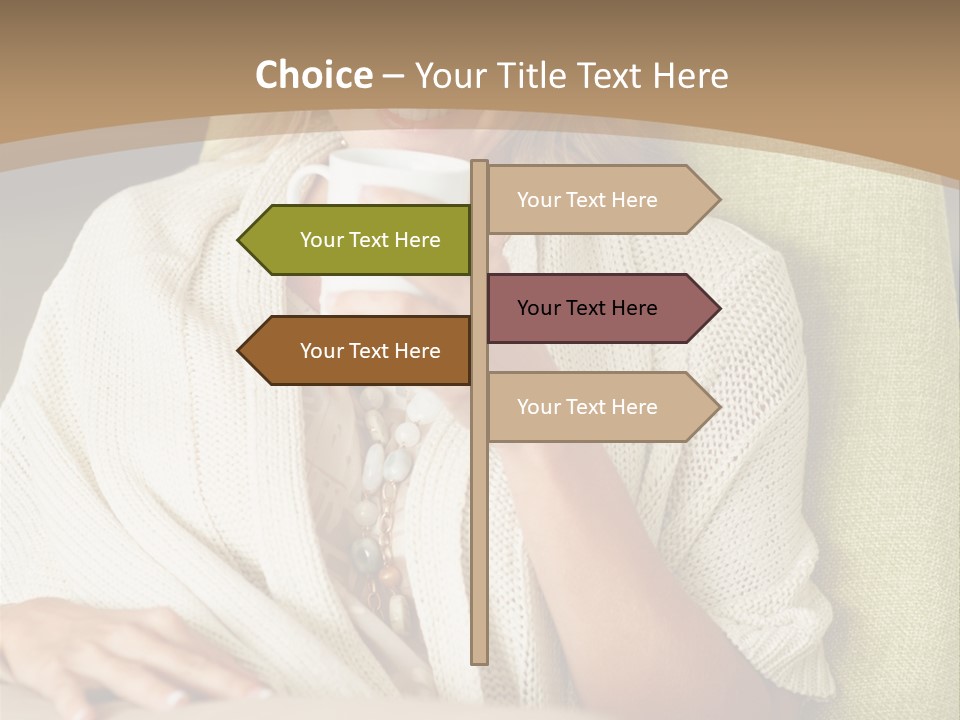 Choice – Your Title Text Here

Your Text Here

Your Text Here

Your Text Here

Your Text Here

Your Text Here